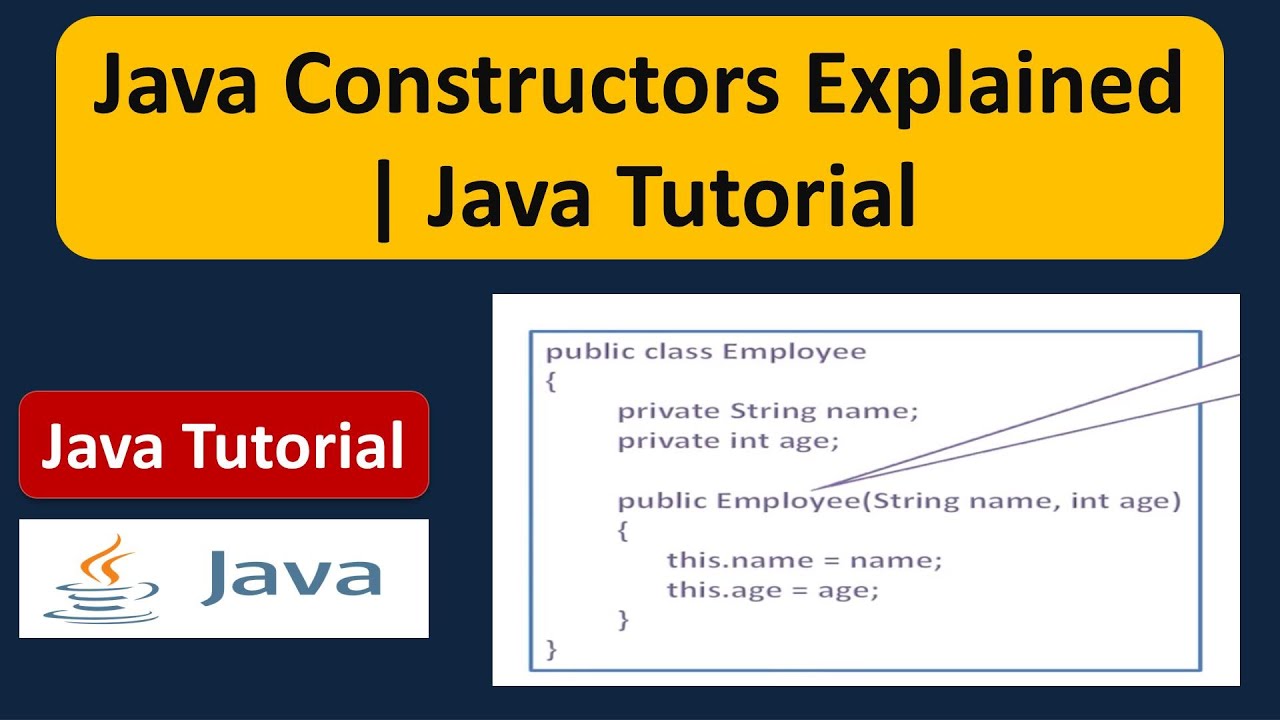 Java Constructors Explained | Java Tutorial

Java Tutorial

Java

public class Employee
{
private String name;
private int age;

public Employee(String name, int age)
{
this.name = name;
this.age = age;
}
}